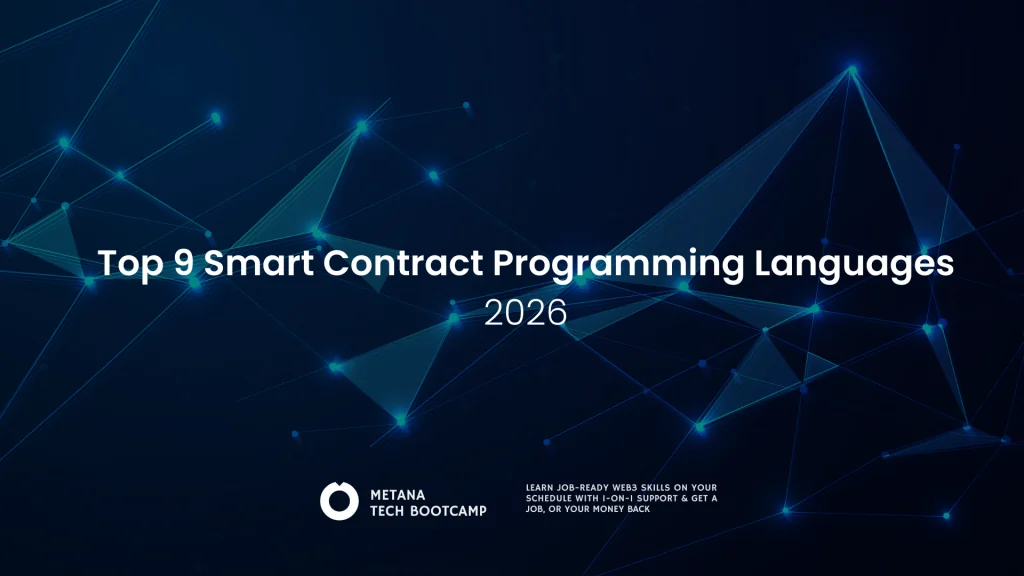 Top 9 Smart Contract Programming Languages
2026

METANA
TECH BOOTCAMP

LEARN JOB-READY WEB3 SKILLS ON YOUR SCHEDULE WITH 1-ON-1 SUPPORT & GET A JOB, OR YOUR MONEY BACK